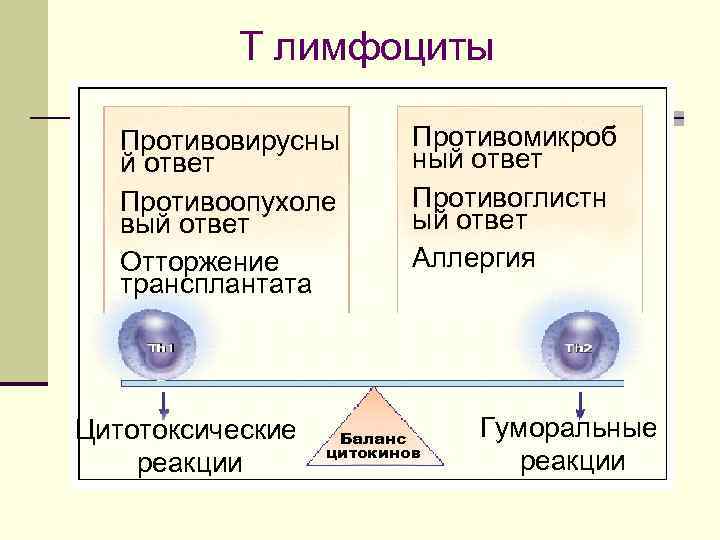 Т лимфоциты

Противовирусный ответ

Противоопухолевый ответ

Отторжение трансплантата

Противомикробный ответ

Противоглистный ответ

Аллергия

Th1

Th2

Цитотоксические реакции

Баланс цитокинов

Гуморальные реакции